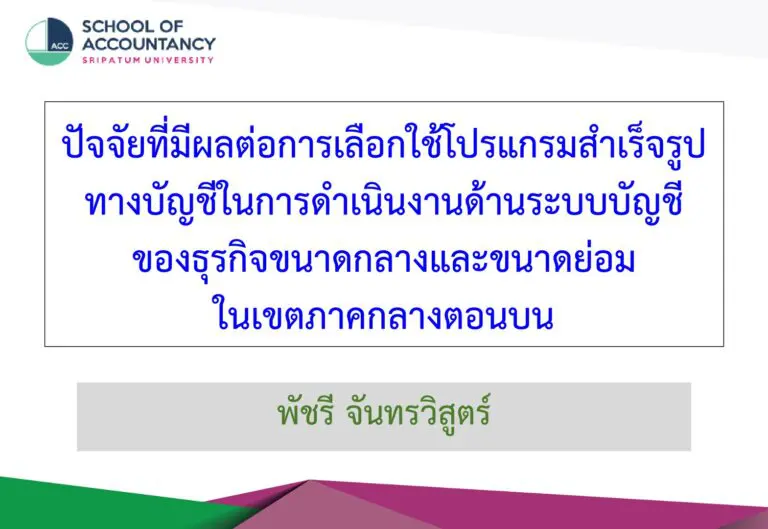 ACC
SCHOOL OF ACCOUNTANCY
SRIPATUM UNIVERSITY

ปัจจัยที่มีผลต่อการเลือกใช้โปรแกรมสำเร็จรูปทางบัญชีในการดำเนินงานด้านระบบบัญชีของธุรกิจขนาดกลางและขนาดย่อมในเขตภาคกลางตอนบน

พัชรี จันทรวิสูตร์